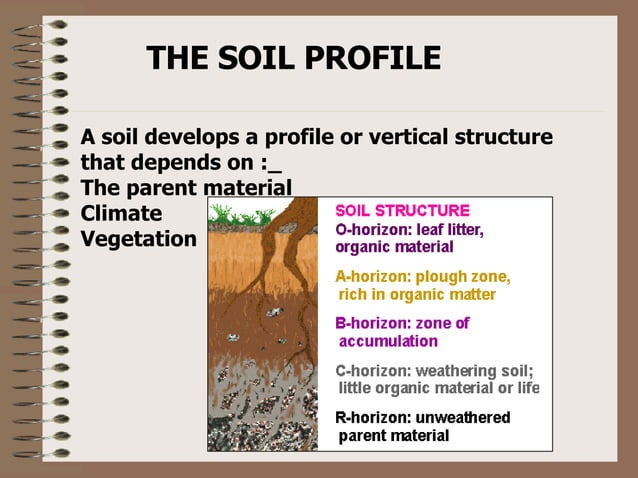 THE SOIL PROFILE

A soil develops a profile or vertical structure that depends on :_
The parent material
Climate
Vegetation

SOIL STRUCTURE
O-horizon: leaf litter, organic material

A-horizon: plough zone, rich in organic matter

B-horizon: zone of accumulation

C-horizon: weathering soil; little organic material or life

R-horizon: unweathered parent material